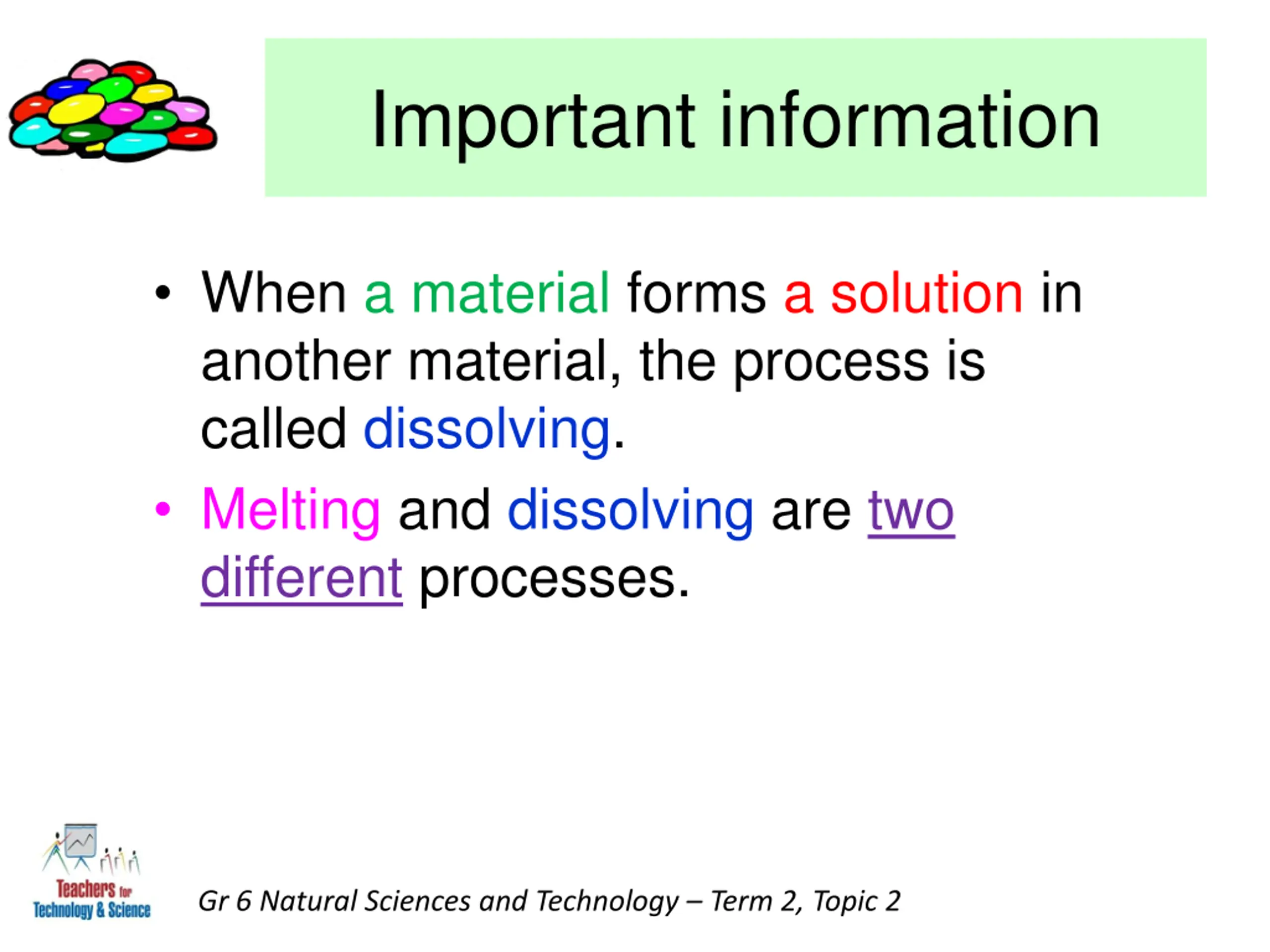 Important information

• When a material forms a solution in another material, the process is called dissolving.

• Melting and dissolving are two different processes.

Teachers for Technology & Science

Gr 6 Natural Sciences and Technology – Term 2, Topic 2